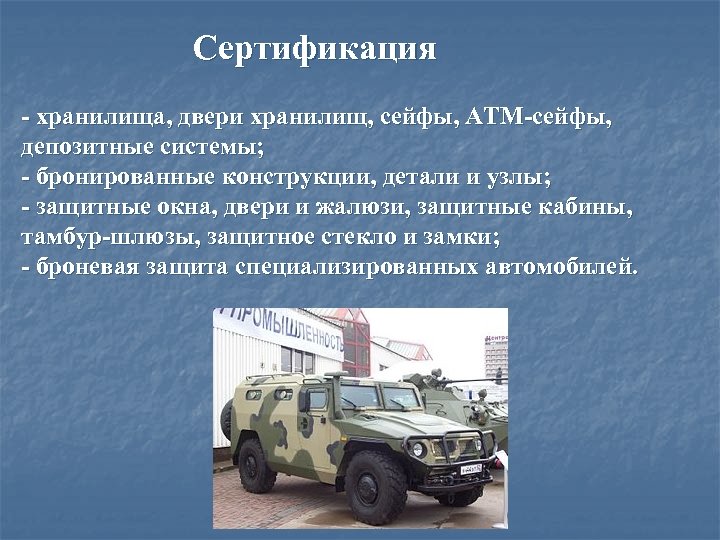 Сертификация

- хранилища, двери хранилищ, сейфы, АТМ-сейфы, депозитные системы;
- бронированные конструкции, детали и узлы;
- защитные окна, двери и жалюзи, защитные кабины, тамбур-шлюзы, защитное стекло и замки;
- броневая защита специализированных автомобилей.

ПРОМЫШЛЕННОСТЬ